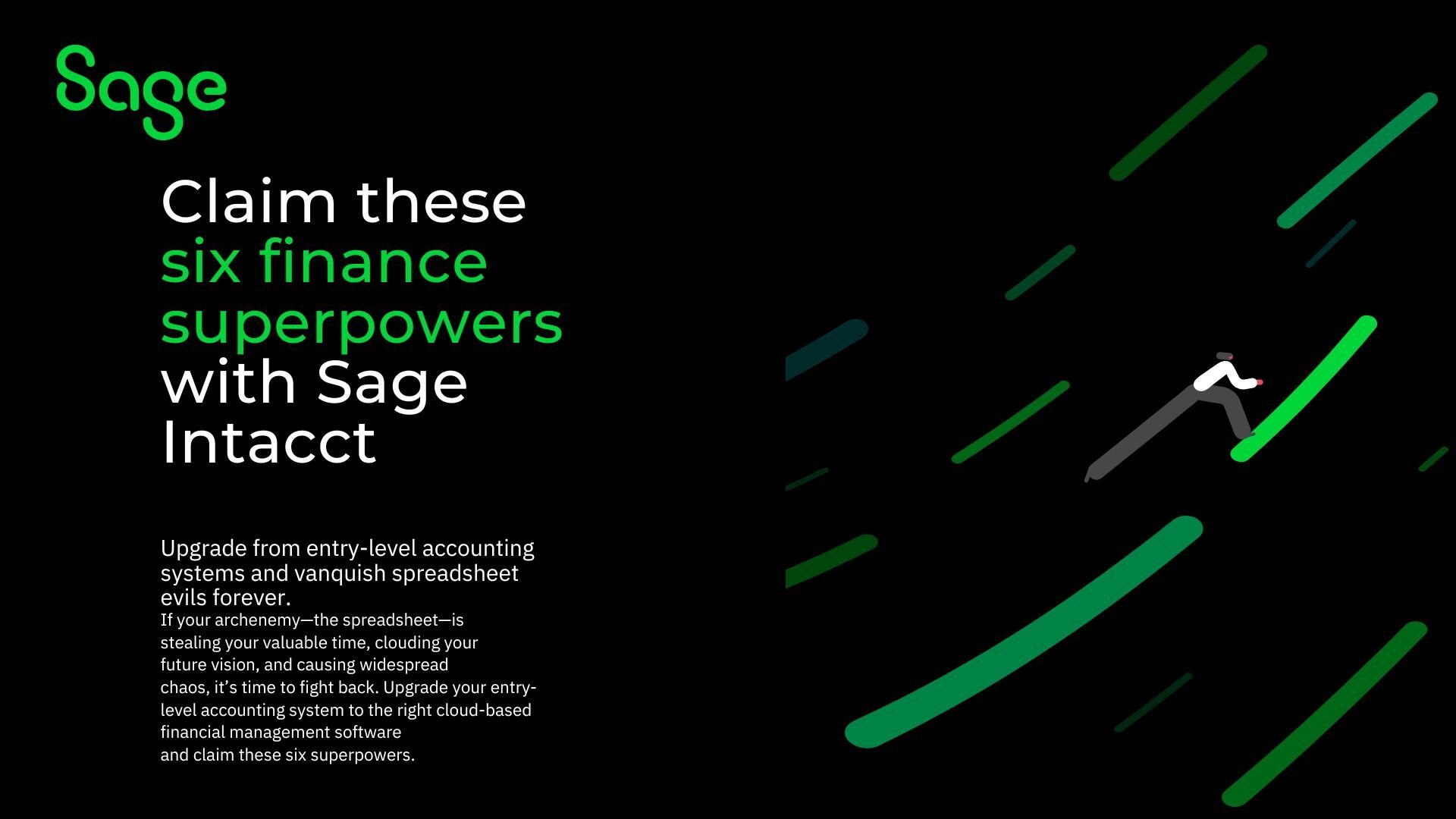 Sage

Claim these six finance superpowers with Sage Intacct

Upgrade from entry-level accounting systems and vanquish spreadsheet evils forever.

If your archenemy—the spreadsheet—is stealing your valuable time, clouding your future vision, and causing widespread chaos, it's time to fight back. Upgrade your entry-level accounting system to the right cloud-based financial management software and claim these six superpowers.